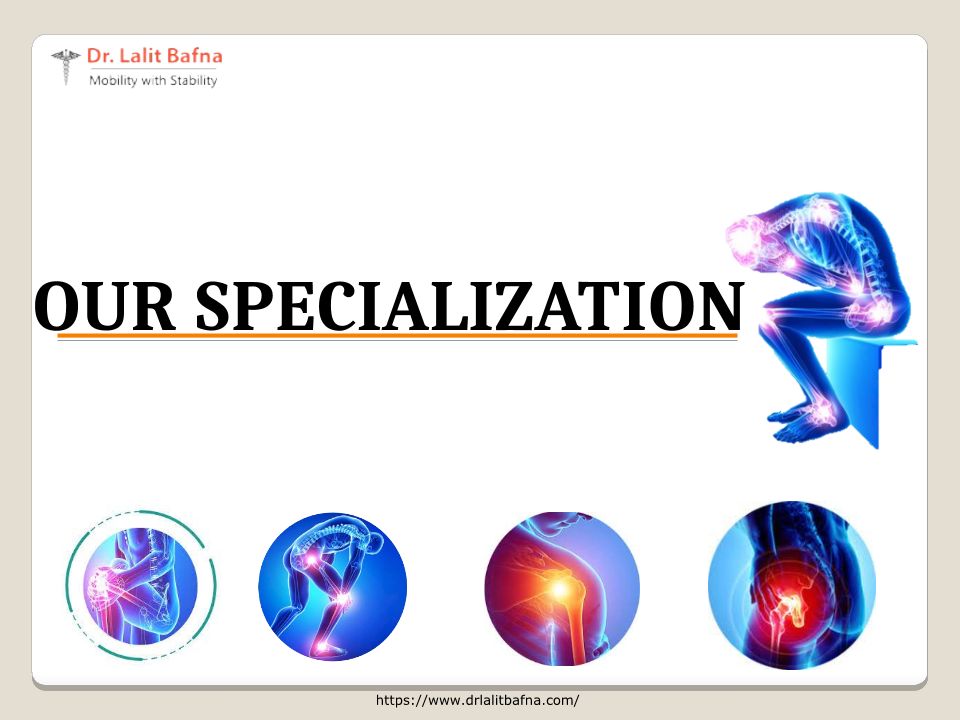 Dr. Lalit Bafna
Mobility with Stability

OUR SPECIALIZATION

https://www.drlalitbafna.com/